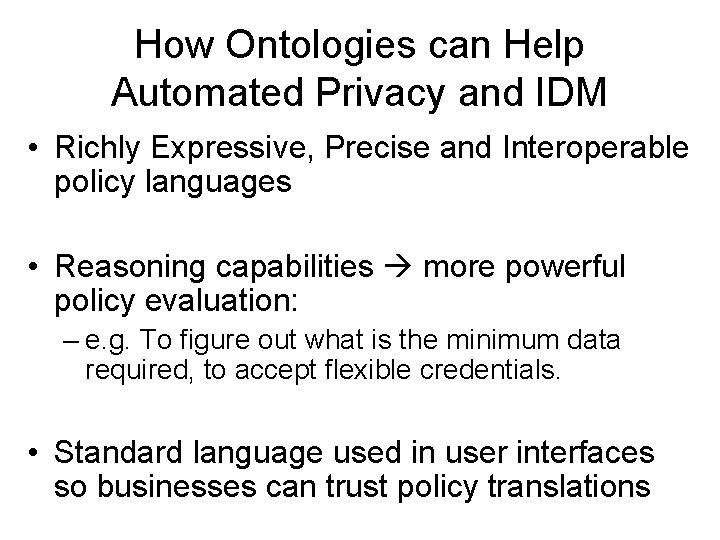 How Ontologies can Help Automated Privacy and IDM

• Richly Expressive, Precise and Interoperable policy languages

• Reasoning capabilities → more powerful policy evaluation:
– e.g. To figure out what is the minimum data required, to accept flexible credentials.

• Standard language used in user interfaces so businesses can trust policy translations